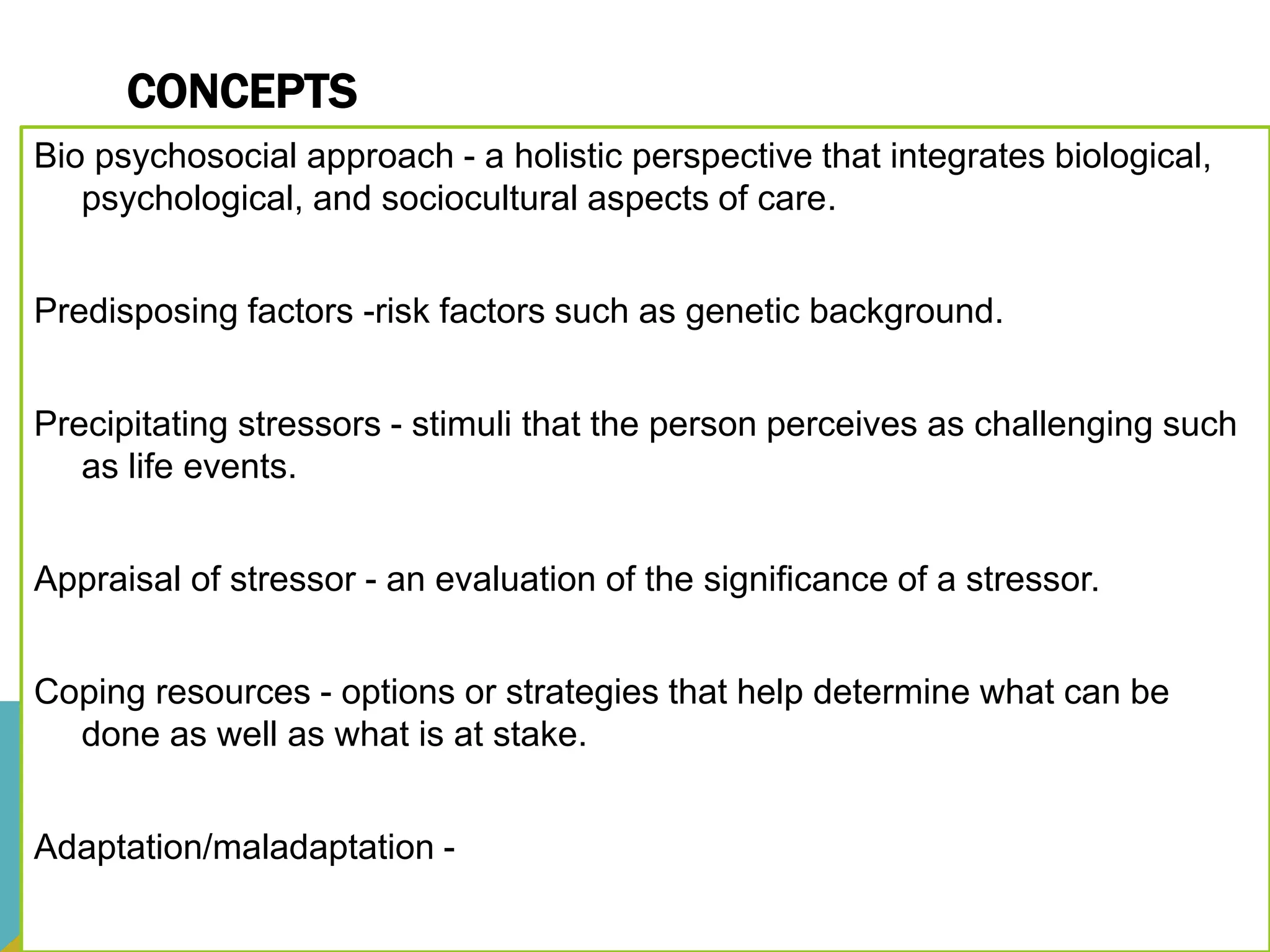 CONCEPTS

Bio psychosocial approach - a holistic perspective that integrates biological, psychological, and sociocultural aspects of care.

Predisposing factors -risk factors such as genetic background.

Precipitating stressors - stimuli that the person perceives as challenging such as life events.

Appraisal of stressor - an evaluation of the significance of a stressor.

Coping resources - options or strategies that help determine what can be done as well as what is at stake.

Adaptation/maladaptation -